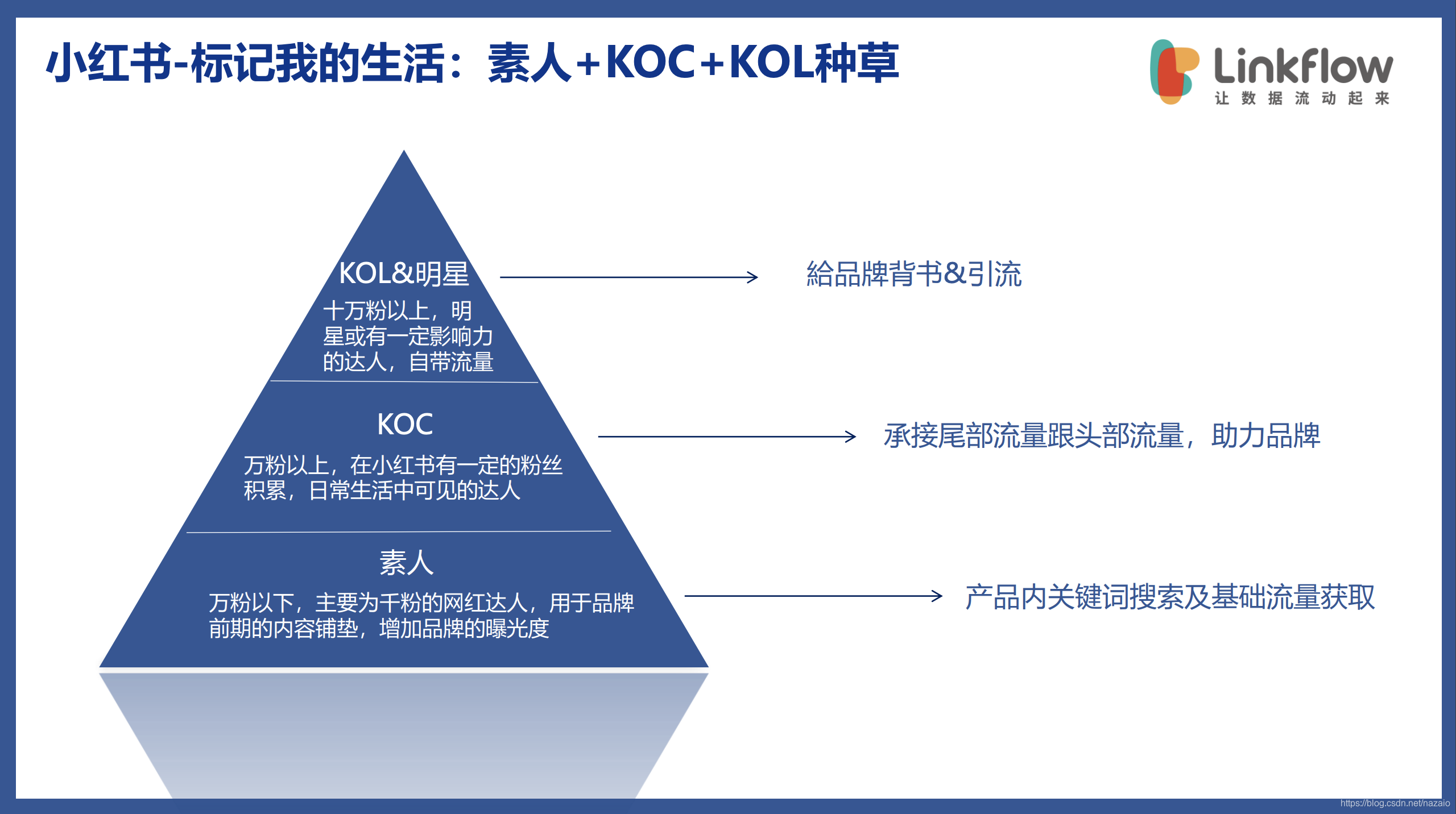 小红书-标记我的生活：素人+KOC+KOL种草

Linkflow
让数据流动起来

KOL&明星
十万粉以上，明星或有一定影响力的达人，自带流量

給品牌背书&引流

KOC
万粉以上，在小红书有一定的粉丝积累，日常生活中可见的达人

承接尾部流量跟头部流量，助力品牌

素人
万粉以下，主要为千粉的网红达人，用于品牌前期的内容铺垫，增加品牌的曝光度

产品内关键词搜索及基础流量获取

https://blog.csdn.net/nazaio